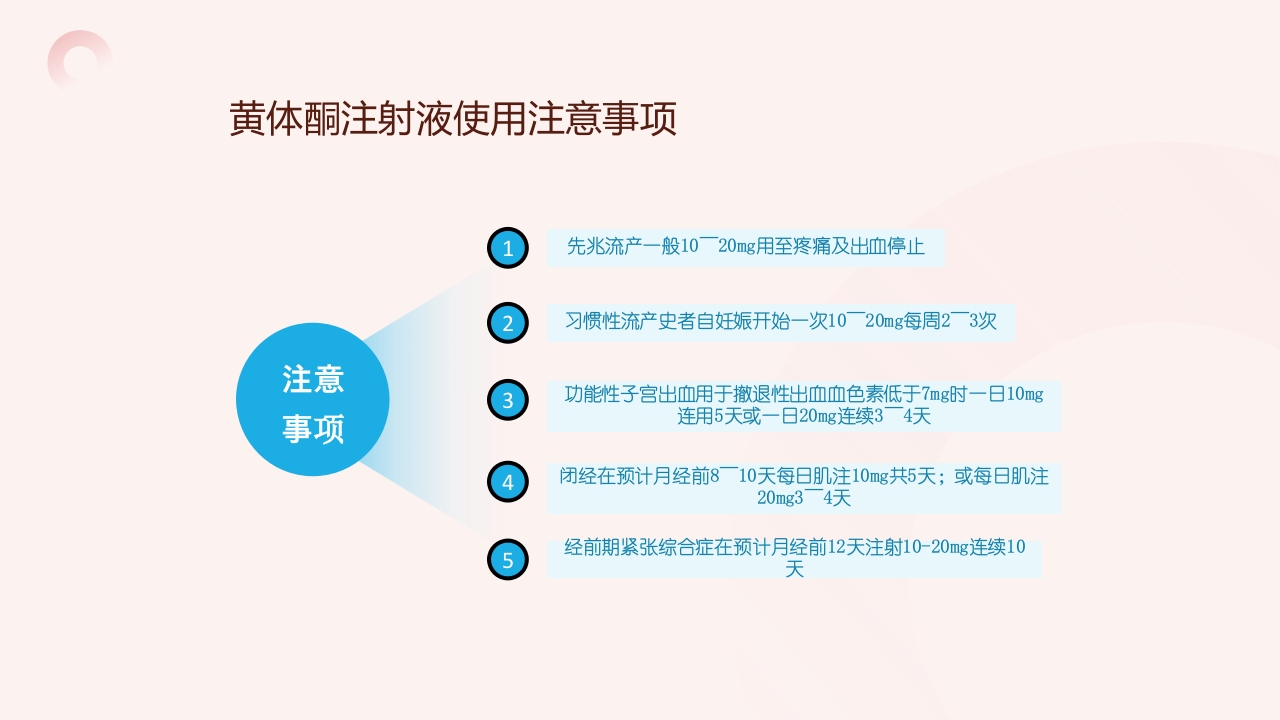 黄体酮注射液使用注意事项

注意事项

1
先兆流产一般10¯20mg用至疼痛及出血停止

2
习惯性流产史者自妊娠开始一次10¯20mg每周2¯3次

3
功能性子宫出血用于撤退性出血血色素低于7mg时一日10mg连用5天或一日20mg连续3¯4天

4
闭经在预计月经前8¯10天每日肌注10mg共5天；或每日肌注20mg3¯4天

5
经前期紧张综合症在预计月经前12天注射10-20mg连续10天